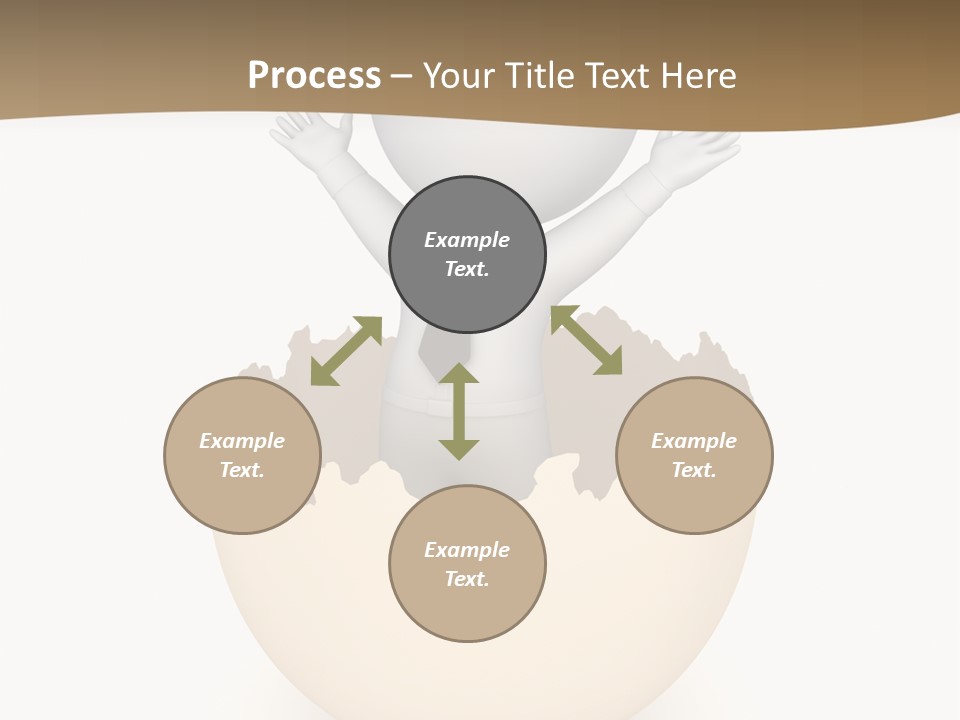 Process – Your Title Text Here

Example Text.

Example Text.

Example Text.

Example Text.